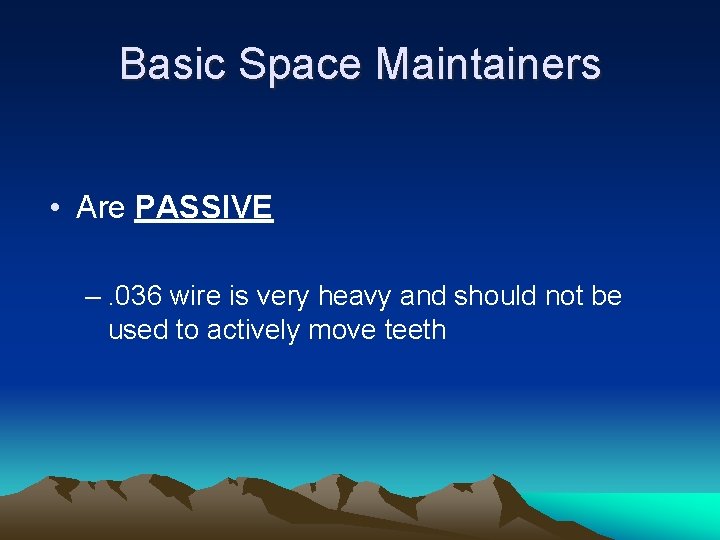 Basic Space Maintainers

• Are PASSIVE

– .036 wire is very heavy and should not be used to actively move teeth